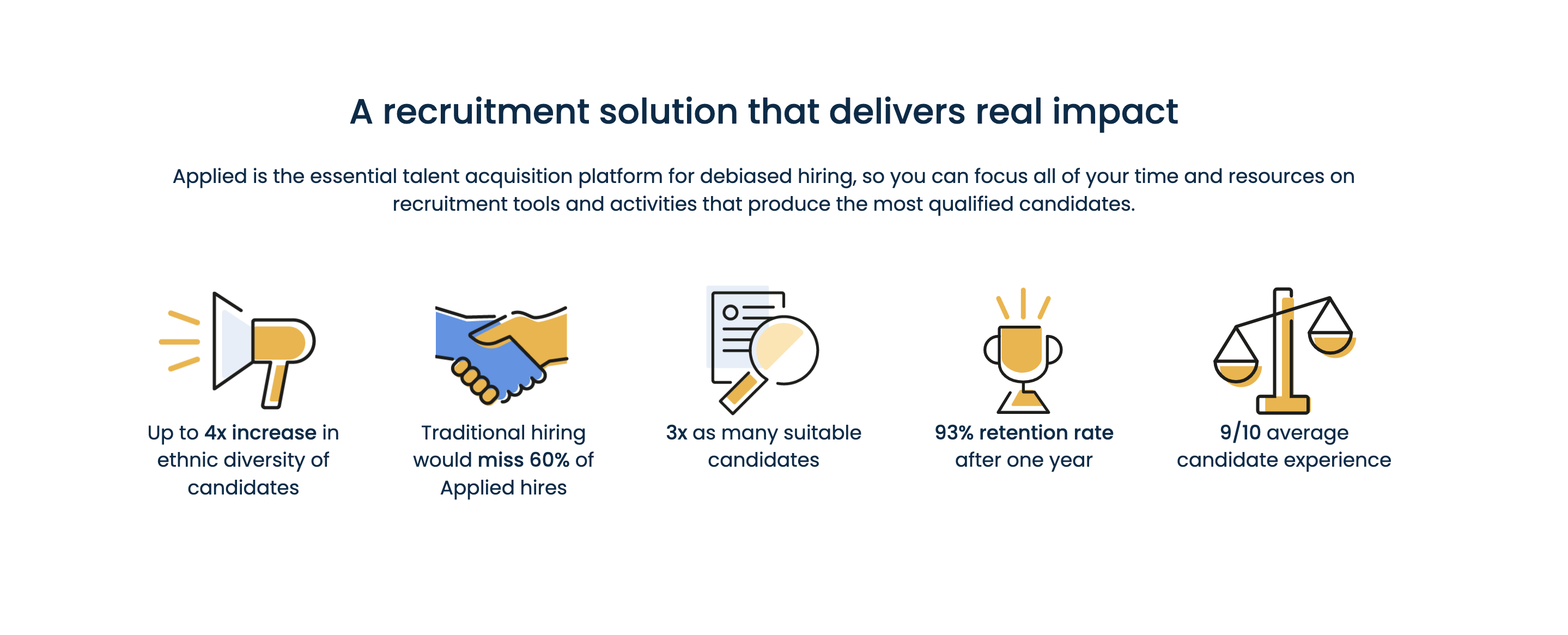 A recruitment solution that delivers real impact

Applied is the essential talent acquisition platform for debiased hiring, so you can focus all of your time and resources on recruitment tools and activities that produce the most qualified candidates.

Up to 4x increase in ethnic diversity of candidates

Traditional hiring would miss 60% of Applied hires

3x as many suitable candidates

93% retention rate after one year

9/10 average candidate experience